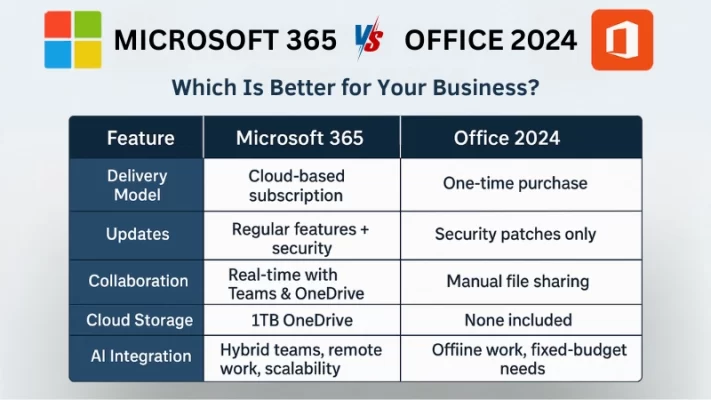 MICROSOFT 365 VS OFFICE 2024

Which Is Better for Your Business?

| Feature | Microsoft 365 | Office 2024 |
|---|---|---|
| Delivery Model | Cloud-based subscription | One-time purchase |
| Updates | Regular features + security | Security patches only |
| Collaboration | Real-time with Teams & OneDrive | Manual file sharing |
| Cloud Storage | 1TB OneDrive | None included |
| AI Integration | Hybrid teams, remote work, scalability | Offiine work, fixed-budget needs |